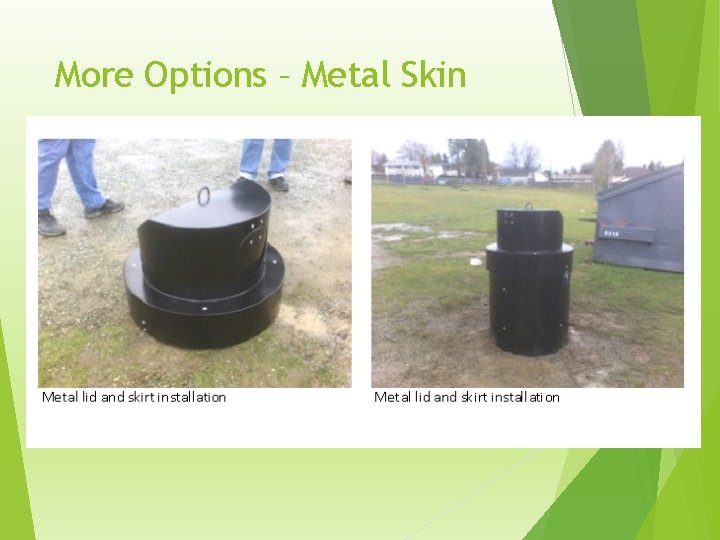 More Options – Metal Skin

Metal lid and skirt installation

Metal lid and skirt installation